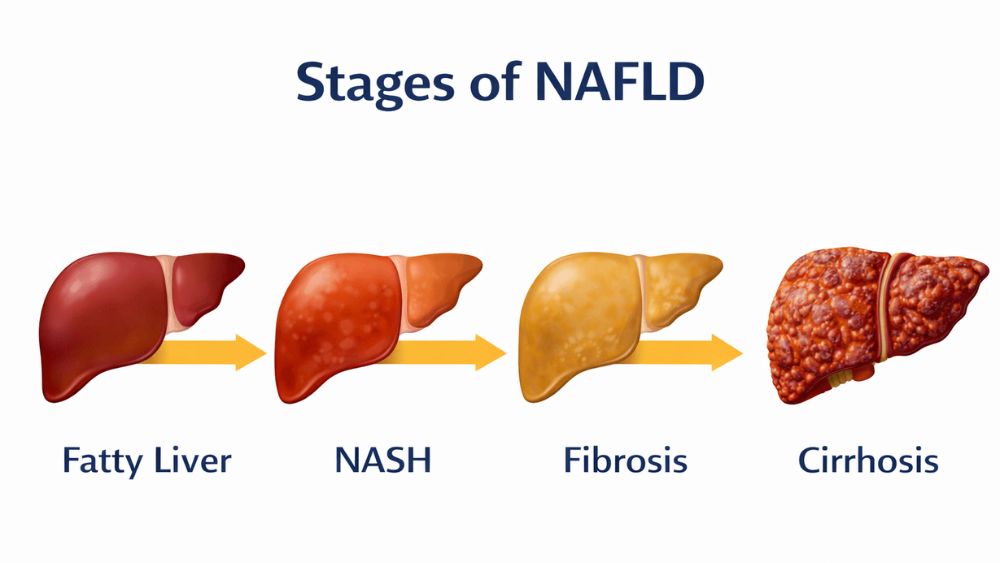 Stages of NAFLD

Fatty Liver
NASH
Fibrosis
Cirrhosis